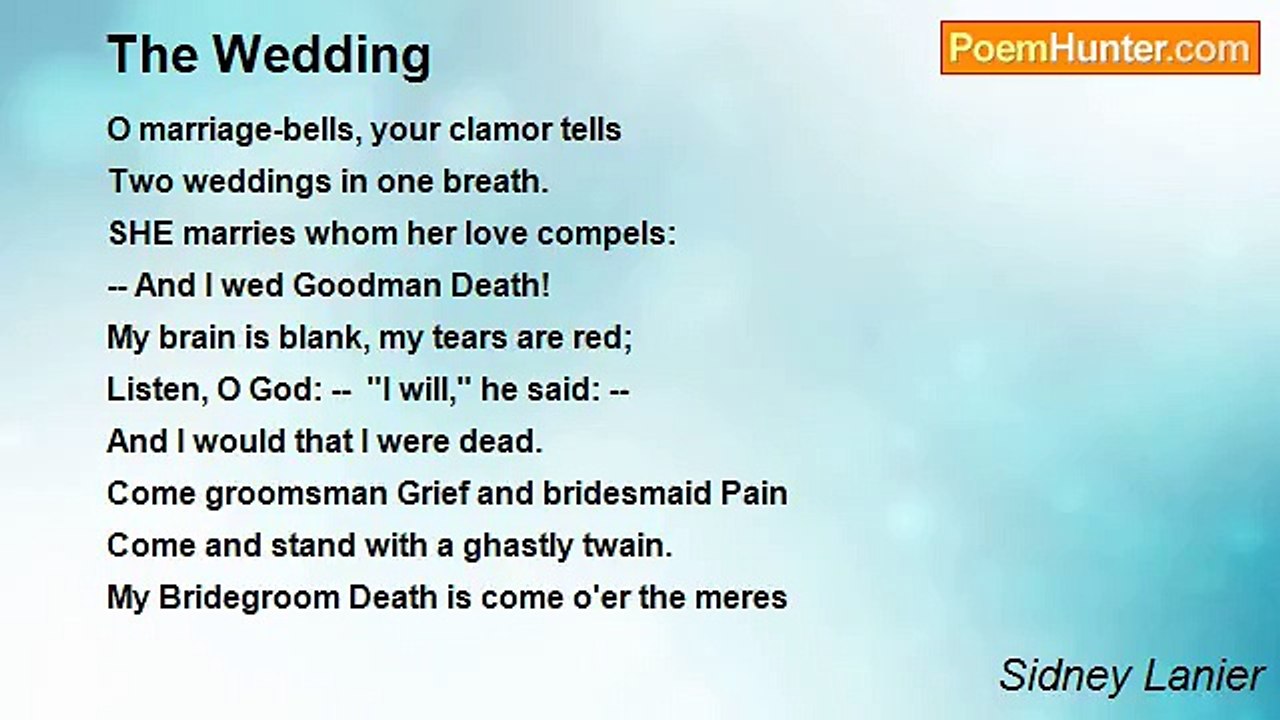 The Wedding

PoemHunter.com

O marriage-bells, your clamor tells
Two weddings in one breath.
SHE marries whom her love compels:
-- And I wed Goodman Death!
My brain is blank, my tears are red;
Listen, O God: -- "I will," he said: --
And I would that I were dead.
Come groomsman Grief and bridesmaid Pain
Come and stand with a ghastly twain.
My Bridegroom Death is come o'er the meres

Sidney Lanier